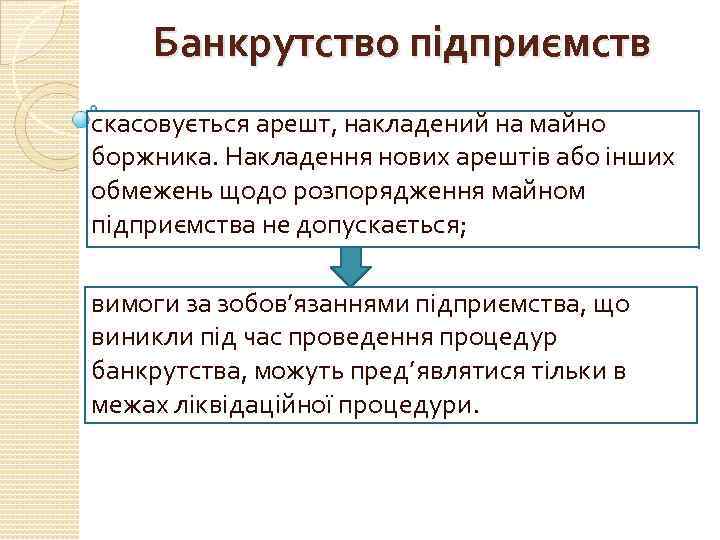 Банкрутство підприємств

скасовується арешт, накладений на майно боржника. Накладення нових арештів або інших обмежень щодо розпорядження майном підприємства не допускається;

вимоги за зобов’язаннями підприємства, що виникли під час проведення процедур банкрутства, можуть пред’являтися тільки в межах ліквідаційної процедури.